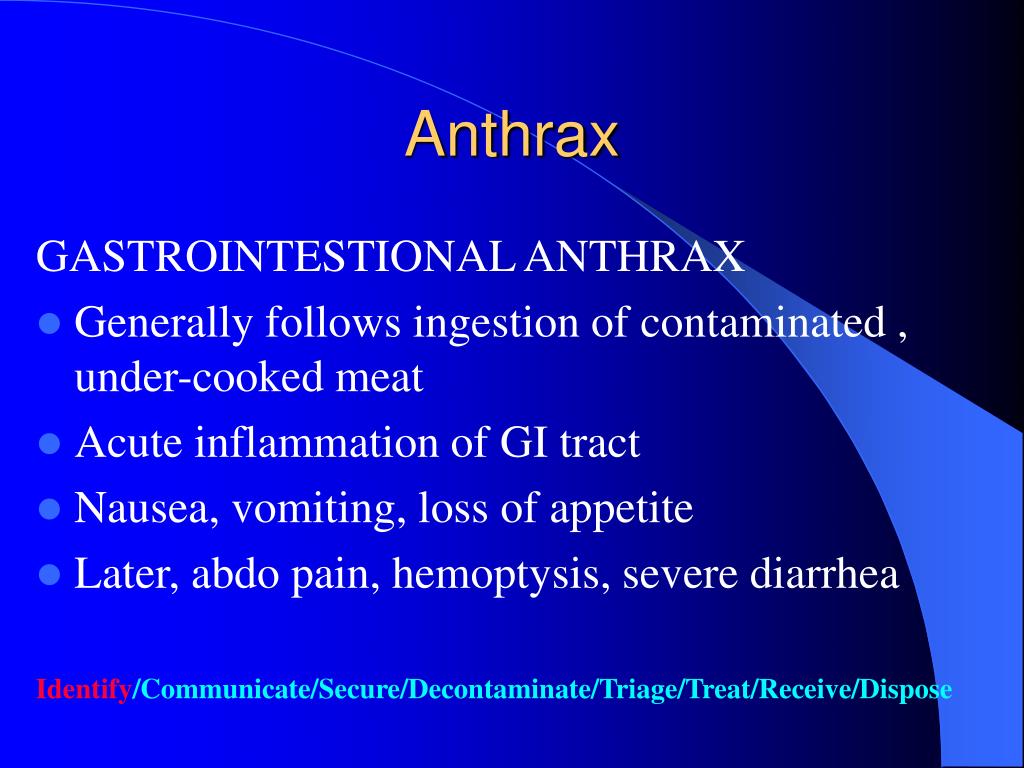 Anthrax

GASTROINTESTIONAL ANTHRAX

- Generally follows ingestion of contaminated , under-cooked meat
- Acute inflammation of GI tract
- Nausea, vomiting, loss of appetite
- Later, abdo pain, hemoptysis, severe diarrhea

Identify/Communicate/Secure/Decontaminate/Triage/Treat/Receive/Dispose